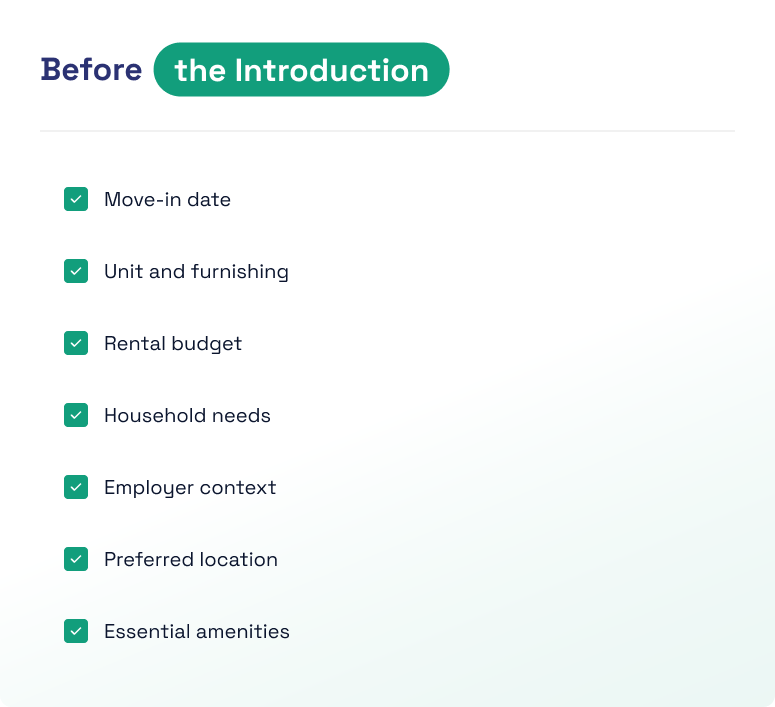 Before the Introduction

Move-in date

Unit and furnishing

Rental budget

Household needs

Employer context

Preferred location

Essential amenities